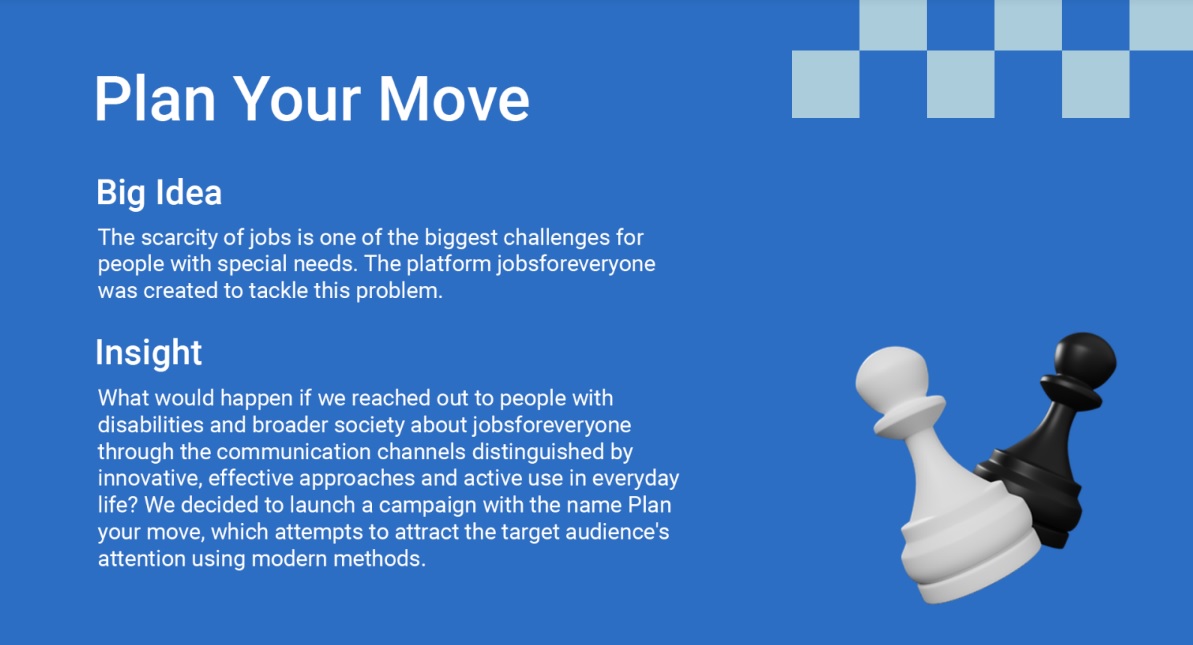 Plan Your Move

Big Idea

The scarcity of jobs is one of the biggest challenges for people with special needs. The platform jobsforeveryone was created to tackle this problem.

Insight

What would happen if we reached out to people with disabilities and broader society about jobsforeveryone through the communication channels distinguished by innovative, effective approaches and active use in everyday life? We decided to launch a campaign with the name Plan your move, which attempts to attract the target audience's attention using modern methods.